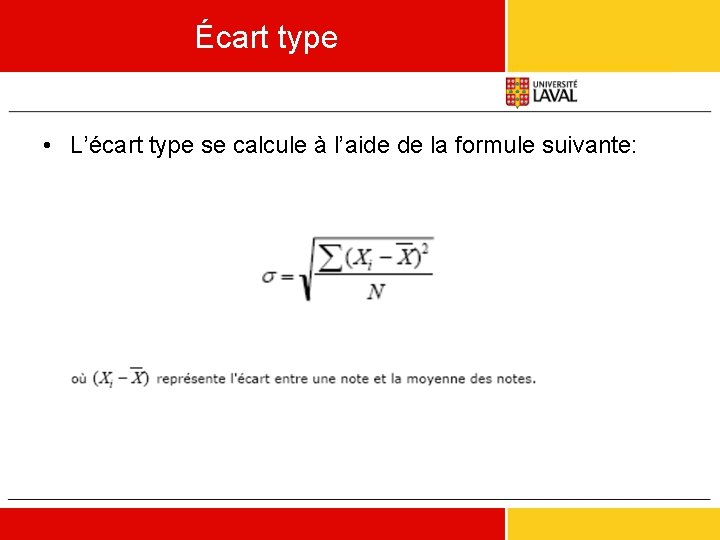 Écart type

UNIVERSITÉ LAVAL

• L'écart type se calcule à l'aide de la formule suivante:

$\sigma = \sqrt{\frac{\sum (X_i - \overline{X})^2}{N}}$

où $(X_i - \overline{X})$ représente l'écart entre une note et la moyenne des notes.